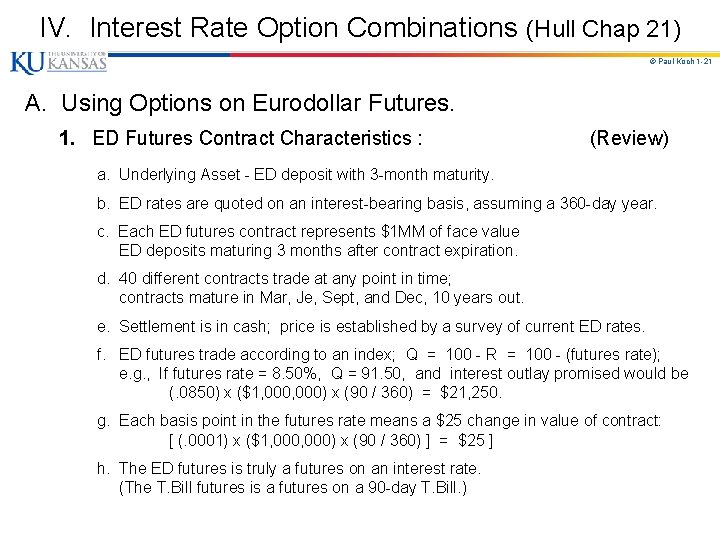 IV. Interest Rate Option Combinations (Hull Chap 21)

KU THE UNIVERSITY OF KANSAS

© Paul Koch 1-21

A. Using Options on Eurodollar Futures.

1. ED Futures Contract Characteristics : (Review)

a. Underlying Asset - ED deposit with 3-month maturity.

b. ED rates are quoted on an interest-bearing basis, assuming a 360-day year.

c. Each ED futures contract represents \$1MM of face value ED deposits maturing 3 months after contract expiration.

d. 40 different contracts trade at any point in time; contracts mature in Mar, Je, Sept, and Dec, 10 years out.

e. Settlement is in cash; price is established by a survey of current ED rates.

f. ED futures trade according to an index; Q = 100 - R = 100 - (futures rate); e.g., If futures rate = 8.50%, Q = 91.50, and interest outlay promised would be (.0850) x (\$1,000,000) x (90 / 360) = \$21,250.

g. Each basis point in the futures rate means a \$25 change in value of contract: [ (.0001) x (\$1,000,000) x (90 / 360) ] = \$25 ]

h. The ED futures is truly a futures on an interest rate. (The T.Bill futures is a futures on a 90-day T.Bill.)